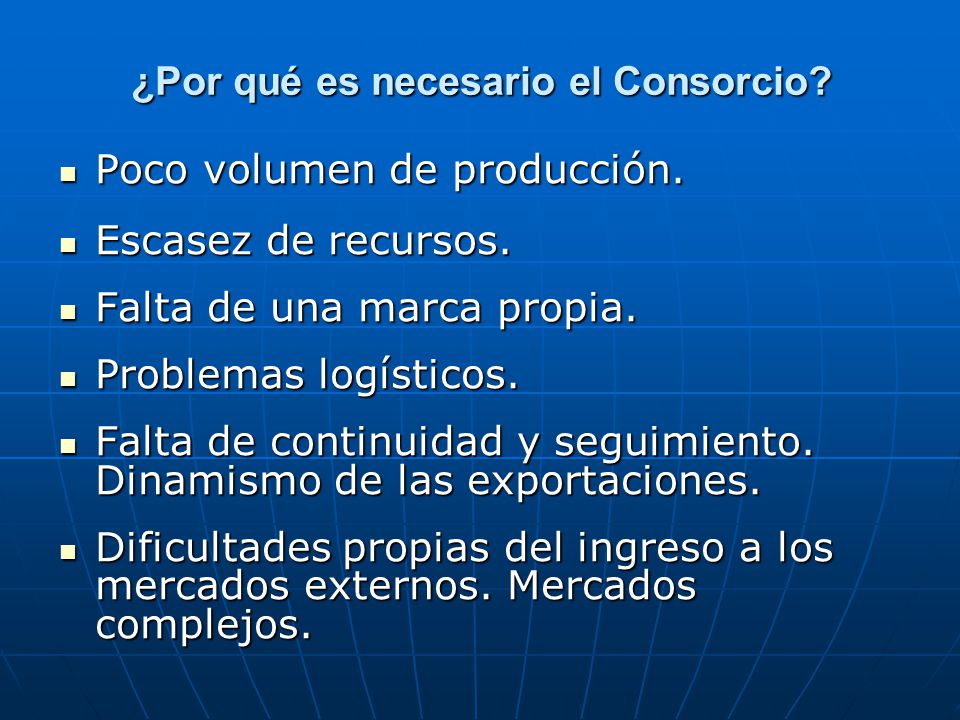 ¿Por qué es necesario el Consorcio?

- Poco volumen de producción.
- Escasez de recursos.
- Falta de una marca propia.
- Problemas logísticos.
- Falta de continuidad y seguimiento. Dinamismo de las exportaciones.
- Dificultades propias del ingreso a los mercados externos. Mercados complejos.